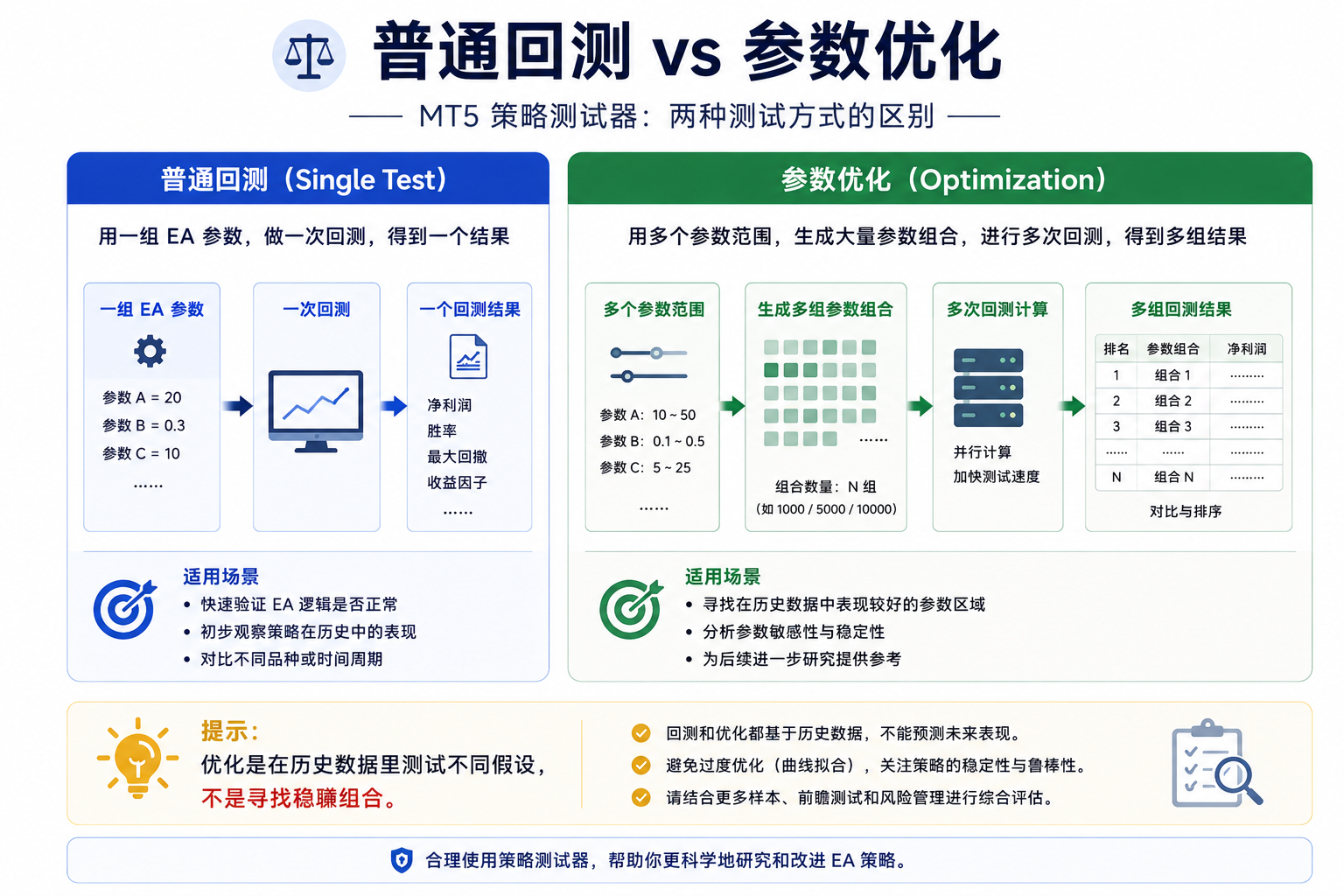 普通回测 vs 参数优化

MT5 策略测试器：两种测试方式的区别

普通回测（Single Test）

用一组 EA 参数，做一次回测，得到一个结果

一组 EA 参数

参数 A = 20
参数 B = 0.3
参数 C = 10
……

一次回测

一个回测结果

净利润
胜率
最大回撤
收益因子
……

适用场景
• 快速验证 EA 逻辑是否正常
• 初步观察策略在历史中的表现
• 对比不同品种或时间周期

参数优化（Optimization）

用多个参数范围，生成大量参数组合，进行多次回测，得到多组结果

多个参数范围

参数 A: 10 ~ 50
参数 B: 0.1 ~ 0.5
参数 C: 5 ~ 25
……

生成多组参数组合

……

组合数量：N 组
（如 1000 / 5000 / 10000）

多次回测计算

并行计算
加快测试速度

多组回测结果

| 排名 | 参数组合 | 净利润 |
|---|---|---|
| 1 | 组合 1 | ……… |
| 2 | 组合 2 | ……… |
| 3 | 组合 3 | ……… |
| …… | …… | ……… |
| N | 组合 N | ……… |

对比与排序

适用场景
• 寻找在历史数据中表现较好的参数区域
• 分析参数敏感性与稳定性
• 为后续进一步研究提供参考

提示：
优化是在历史数据里测试不同假设，
不是寻找稳赚组合。

回测和优化都基于历史数据，不能预测未来表现。
避免过度优化（曲线拟合），关注策略的稳定性与鲁棒性。
请结合更多样本、前瞻测试和风险管理进行综合评估。

合理使用策略测试器，帮助你更科学地研究和改进 EA 策略。